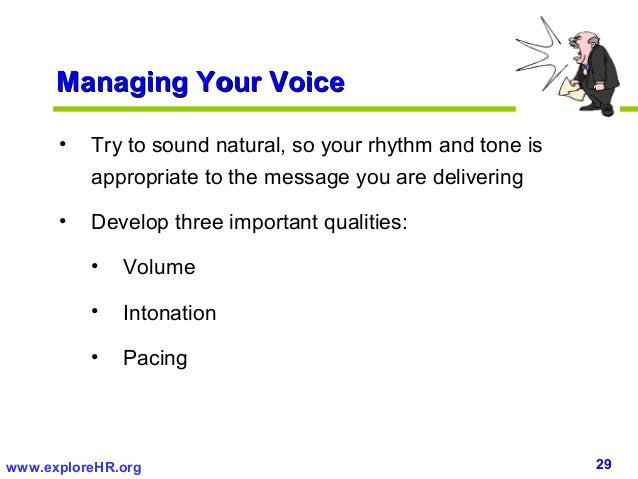 Managing Your Voice

• Try to sound natural, so your rhythm and tone is appropriate to the message you are delivering

• Develop three important qualities:

• Volume

• Intonation

• Pacing

www.exploreHR.org

29